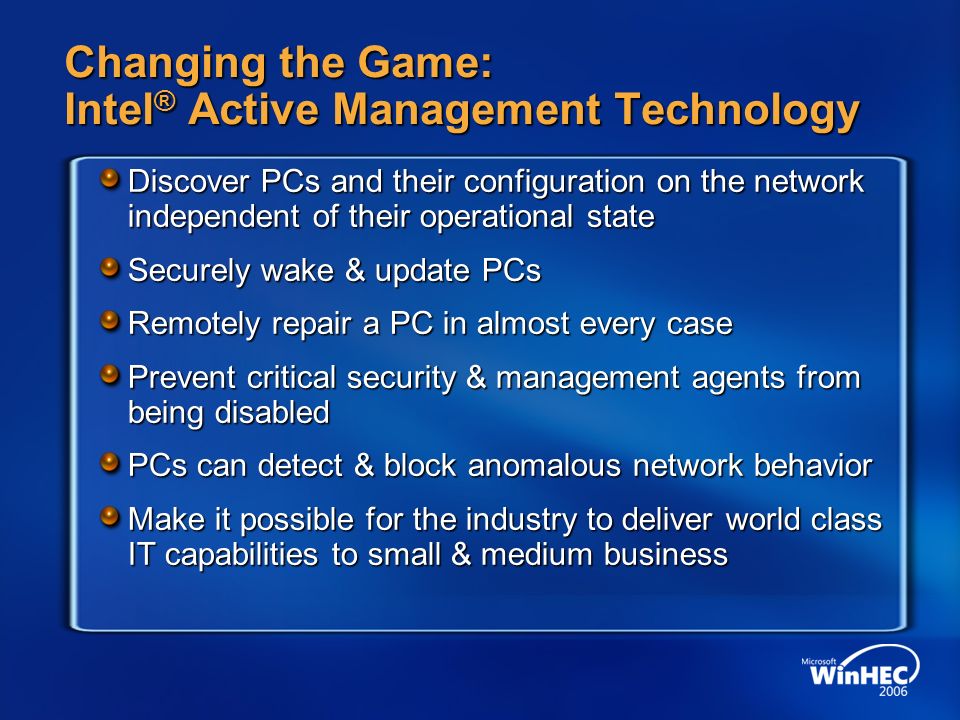 Changing the Game:
Intel® Active Management Technology

Discover PCs and their configuration on the network independent of their operational state

Securely wake & update PCs

Remotely repair a PC in almost every case

Prevent critical security & management agents from being disabled

PCs can detect & block anomalous network behavior

Make it possible for the industry to deliver world class IT capabilities to small & medium business

Microsoft
WinHEC
2006